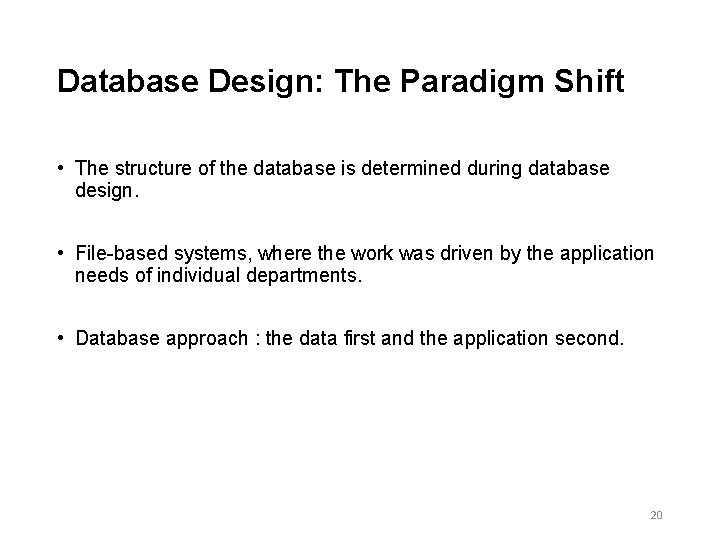 Database Design: The Paradigm Shift

• The structure of the database is determined during database design.

• File-based systems, where the work was driven by the application needs of individual departments.

• Database approach : the data first and the application second.

20